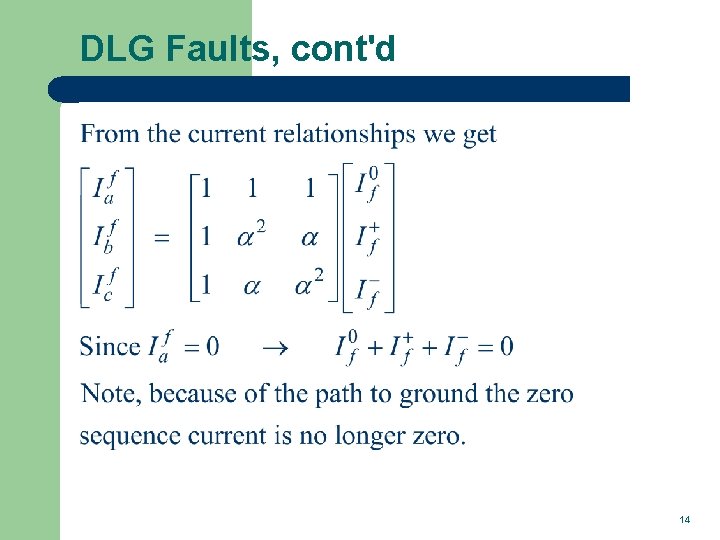 DLG Faults, cont'd

From the current relationships we get

$\begin{bmatrix} I_a^f \\ I_b^f \\ I_c^f \end{bmatrix} = \begin{bmatrix} 1 & 1 & 1 \\ 1 & \alpha^2 & \alpha \\ 1 & \alpha & \alpha^2 \end{bmatrix} \begin{bmatrix} I_f^0 \\ I_f^+ \\ I_f^- \end{bmatrix}$

Since $I_a^f = 0 \quad \rightarrow \quad I_f^0 + I_f^+ + I_f^- = 0$

Note, because of the path to ground the zero sequence current is no longer zero.

14